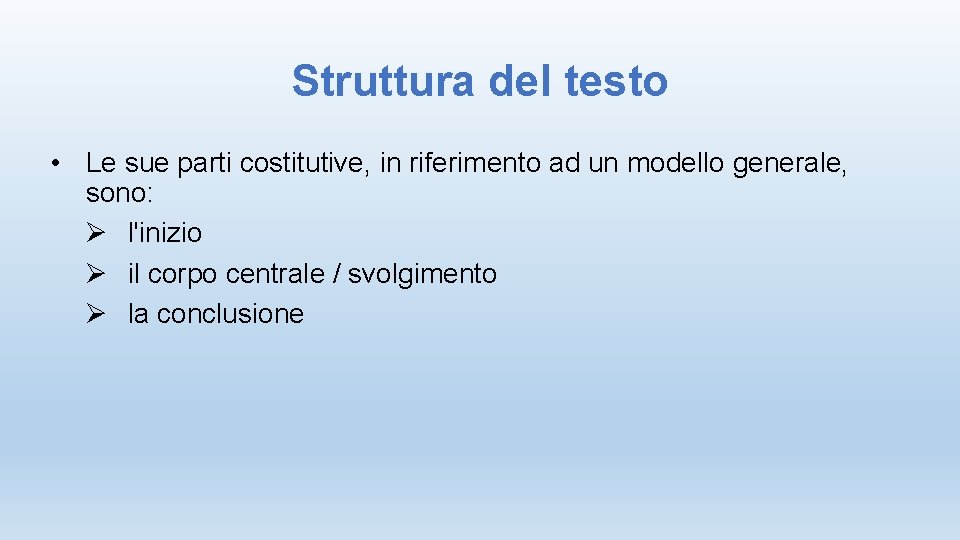 Struttura del testo

• Le sue parti costitutive, in riferimento ad un modello generale, sono:
  ➢ l'inizio
  ➢ il corpo centrale / svolgimento
  ➢ la conclusione